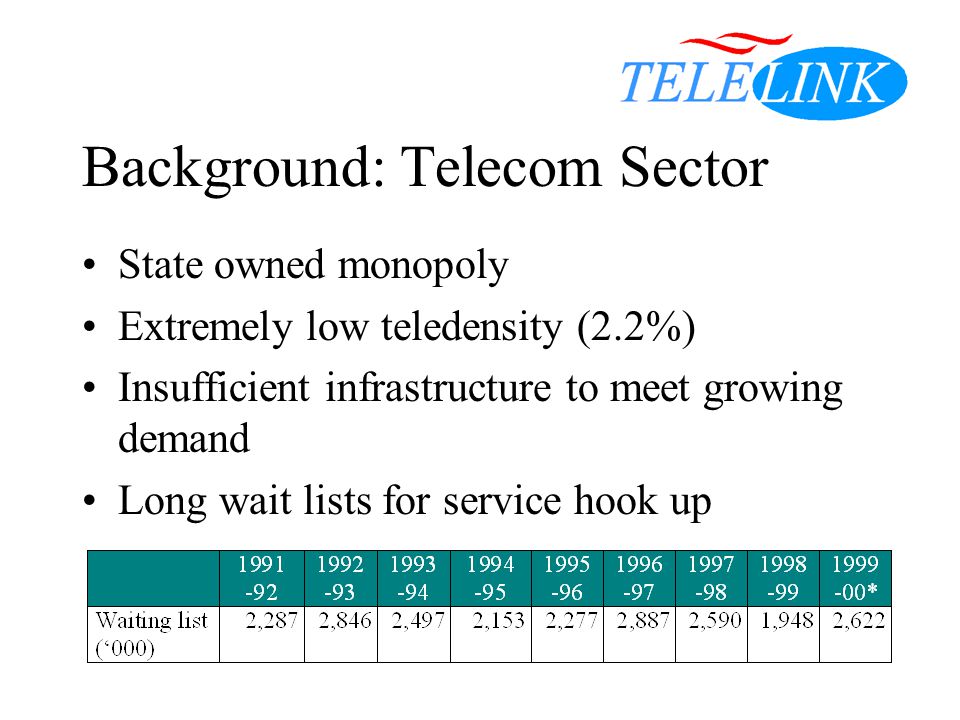 TELELINK

Background: Telecom Sector

• State owned monopoly
• Extremely low teledensity (2.2%)
• Insufficient infrastructure to meet growing demand
• Long wait lists for service hook up

| | 1991 -92 | 1992 -93 | 1993 -94 | 1994 -95 | 1995 -96 | 1996 -97 | 1997 -98 | 1998 -99 | 1999 -00* |
|---|---|---|---|---|---|---|---|---|---|
| Waiting list ('000) | 2,287 | 2,846 | 2,497 | 2,153 | 2,277 | 2,887 | 2,590 | 1,948 | 2,622 |